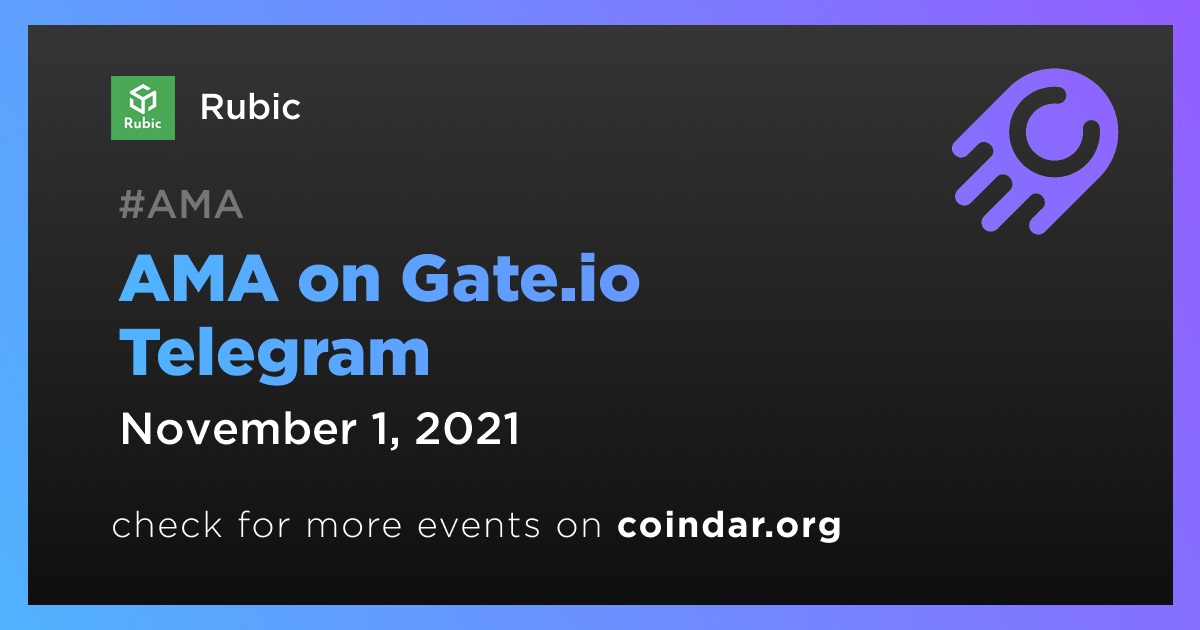 Rubic

Rubic

#AMA

AMA on Gate.io Telegram

November 1, 2021

check for more events on coindar.org